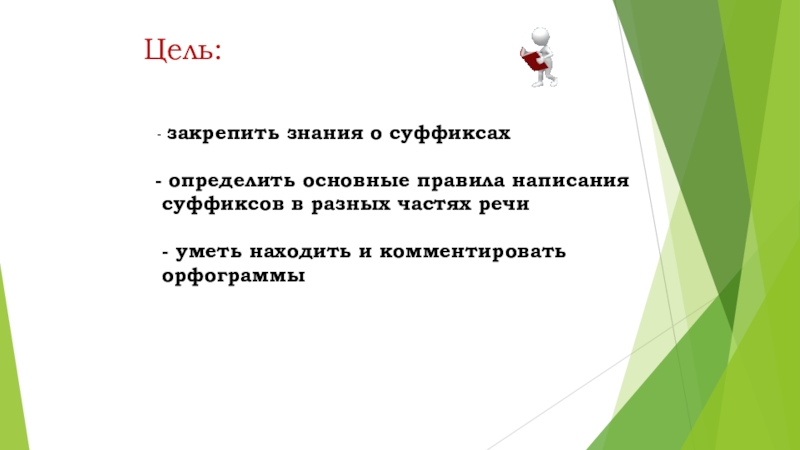 Цель:

- закрепить знания о суффиксах

- определить основные правила написания суффиксов в разных частях речи

- уметь находить и комментировать орфограммы